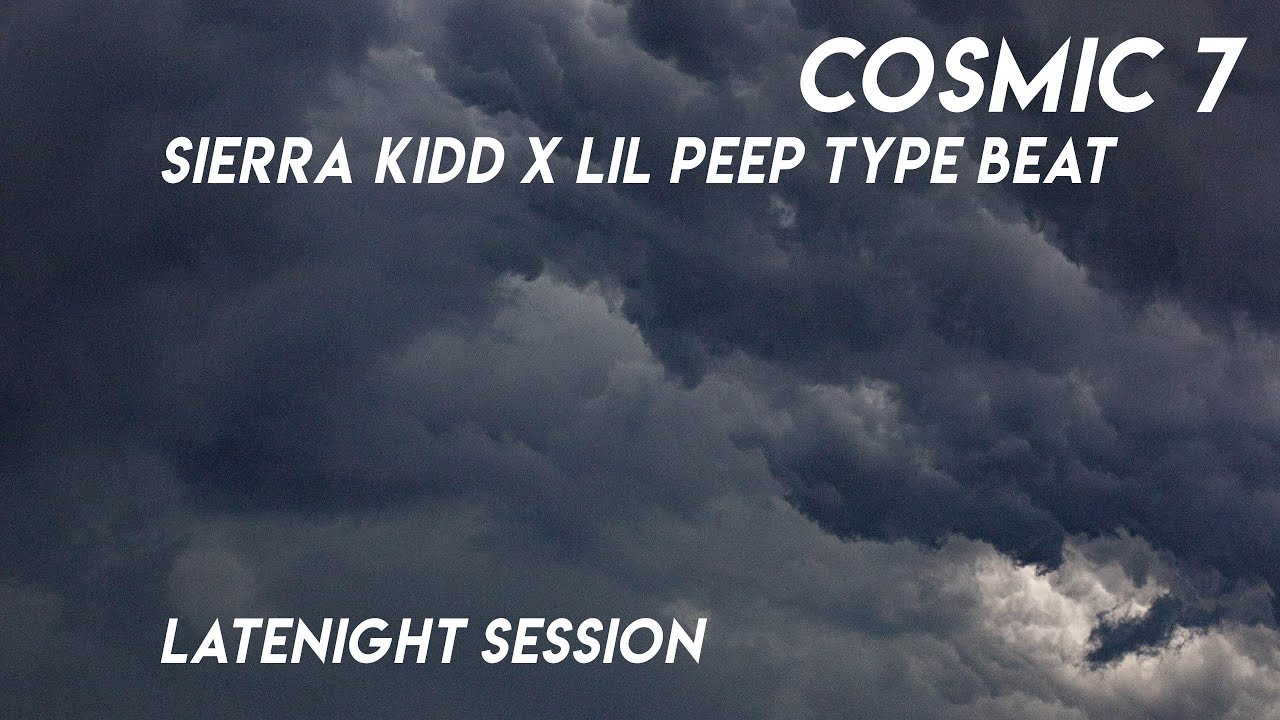 COSMIC 7

SIERRA KIDD X LIL PEEP TYPE BEAT

LATENIGHT SESSION